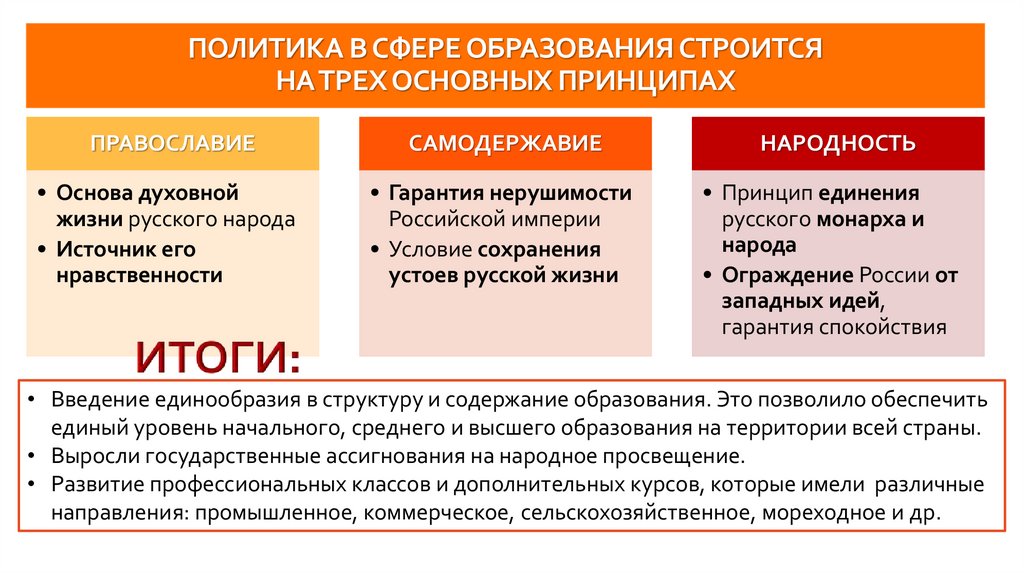 ПОЛИТИКА В СФЕРЕ ОБРАЗОВАНИЯ СТРОИТСЯ НА ТРЕХ ОСНОВНЫХ ПРИНЦИПАХ

ПРАВОСЛАВИЕ

• Основа духовной жизни русского народа
• Источник его нравственности

САМОДЕРЖАВИЕ

• Гарантия нерушимости Российской империи
• Условие сохранения устоев русской жизни

НАРОДНОСТЬ

• Принцип единения русского монарха и народа
• Ограждение России от западных идей, гарантия спокойствия

ИТОГИ:

• Введение единообразия в структуру и содержание образования. Это позволило обеспечить единый уровень начального, среднего и высшего образования на территории всей страны.
• Выросли государственные ассигнования на народное просвещение.
• Развитие профессиональных классов и дополнительных курсов, которые имели различные направления: промышленное, коммерческое, сельскохозяйственное, мореходное и др.